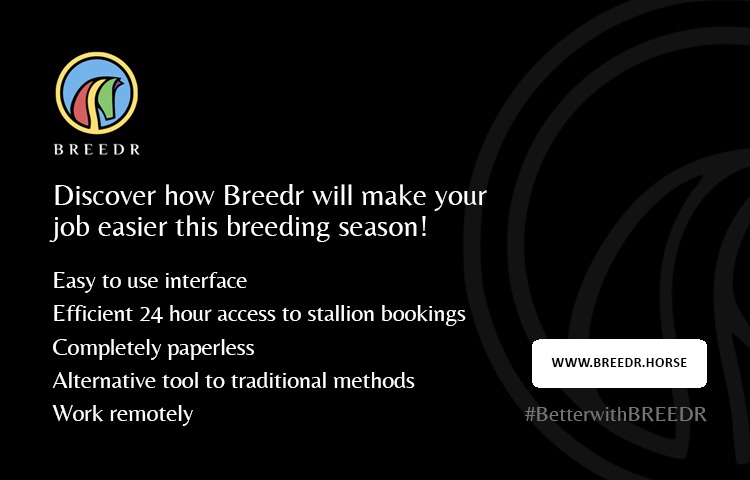 BREEDR

Discover how Breedr will make your job easier this breeding season!

Easy to use interface
Efficient 24 hour access to stallion bookings
Completely paperless
Alternative tool to traditional methods
Work remotely

WWW.BREEDR.HORSE

#BetterwithBREEDR